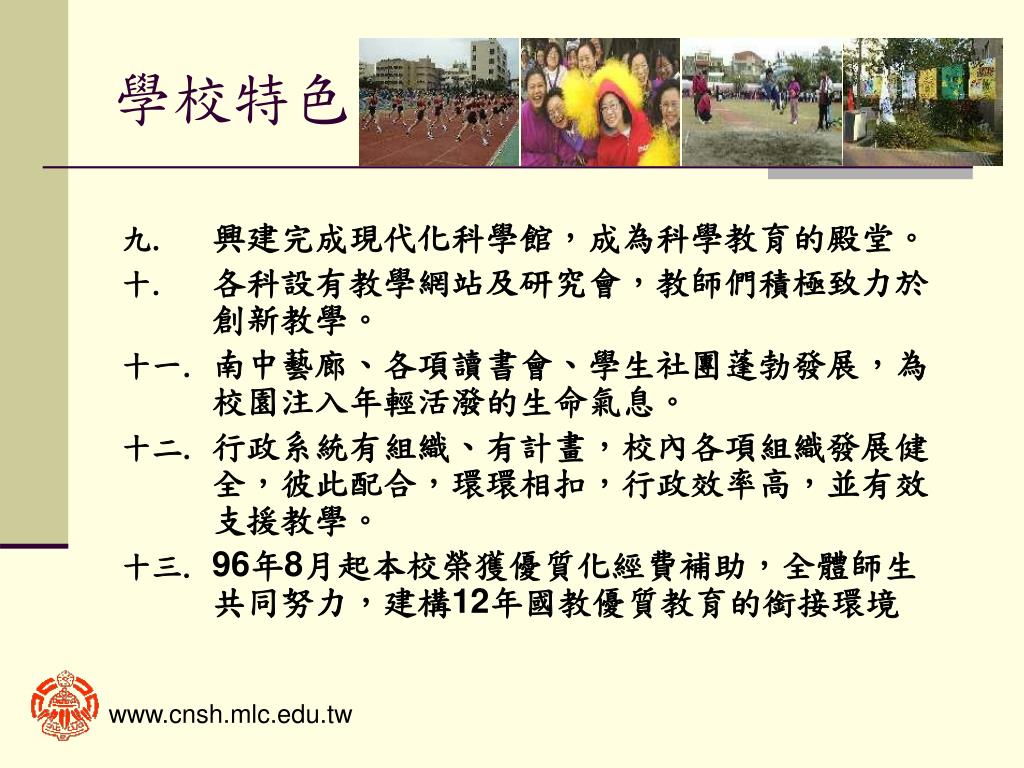 學校特色

九. 興建完成現代化科學館，成為科學教育的殿堂。

十. 各科設有教學網站及研究會，教師們積極致力於創新教學。

十一. 南中藝廊、各項讀書會、學生社團蓬勃發展，為校園注入年輕活潑的生命氣息。

十二. 行政系統有組織、有計畫，校內各項組織發展健全，彼此配合，環環相扣，行政效率高，並有效支援教學。

十三. 96年8月起本校榮獲優質化經費補助，全體師生共同努力，建構12年國教優質教育的銜接環境

www.cnsh.mlc.edu.tw